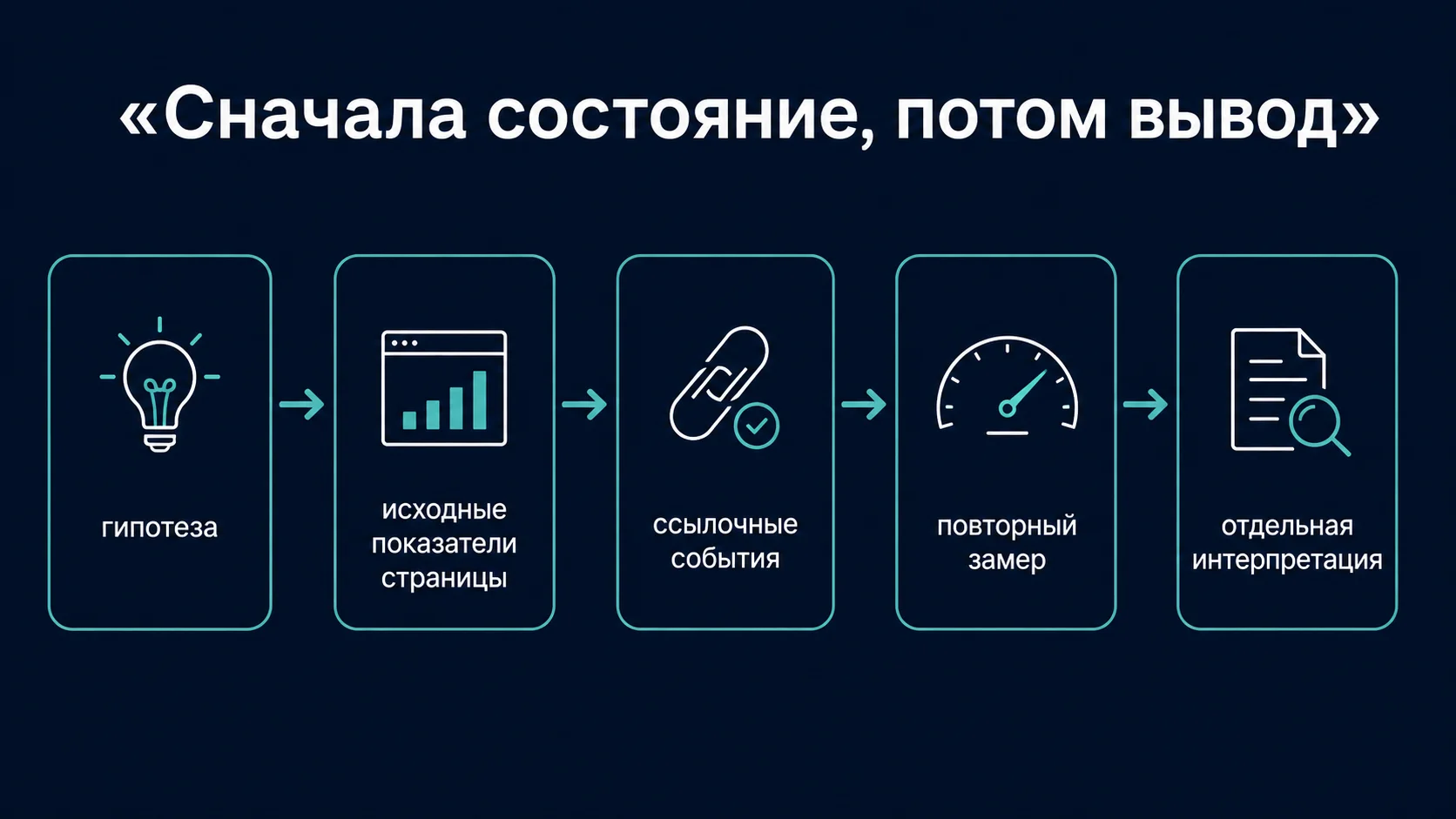 «Сначала состояние, потом вывод»

гипотеза

исходные показатели страницы

ссылочные события

повторный замер

отдельная интерпретация